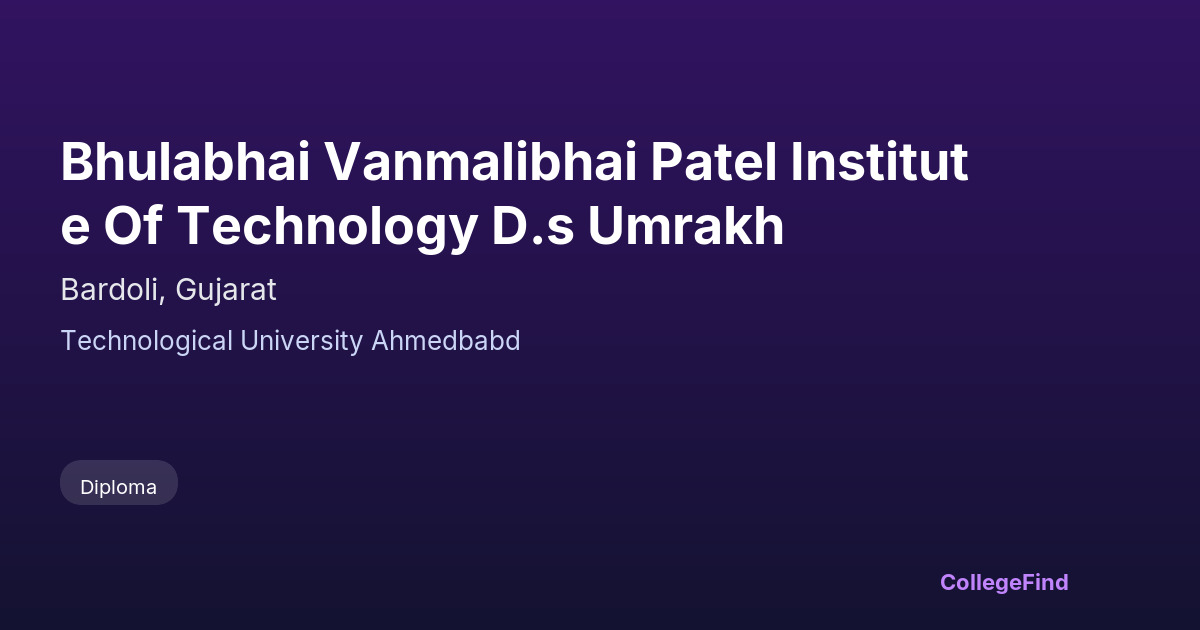 Bhulabhai Vanmalibhai Patel Institute Of Technology D.s Umrakh

Bardoli, Gujarat

Technological University Ahmedbabd

Diploma

CollegeFind